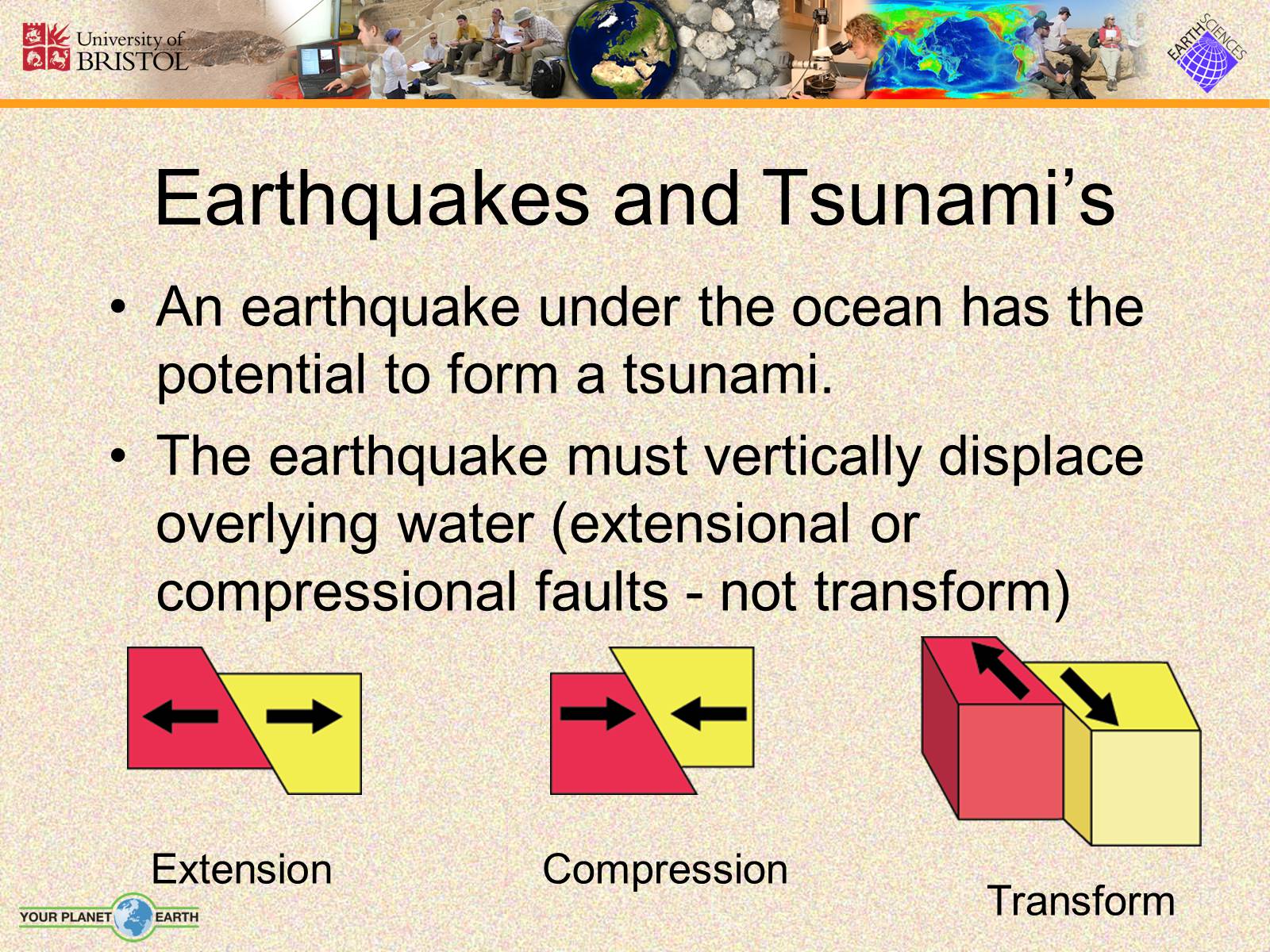 University of BRISTOL

EARTH SCIENCES

Earthquakes and Tsunami’s

• An earthquake under the ocean has the potential to form a tsunami.

• The earthquake must vertically displace overlying water (extensional or compressional faults - not transform)

Extension

Compression

Transform

YOUR PLANET EARTH